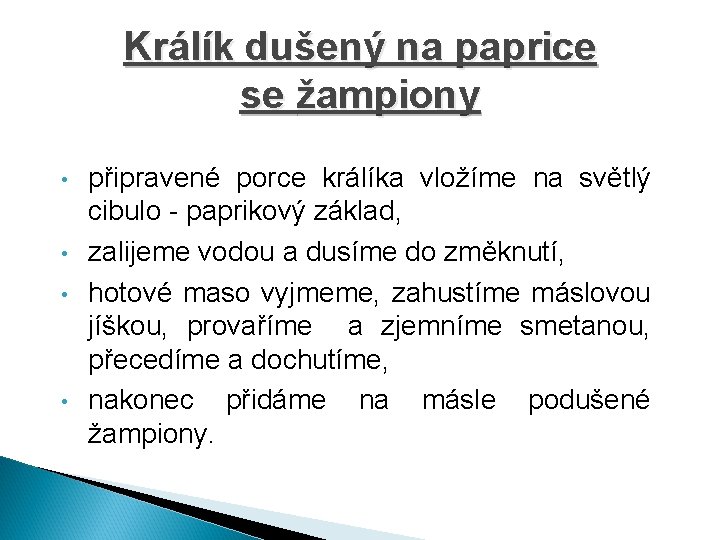 Králík dušený na paprice se žampiony

• připravené porce králíka vložíme na světlý cibulo - paprikový základ,
• zalijeme vodou a dusíme do změknutí,
• hotové maso vyjmeme, zahustíme máslovou jíškou, provaříme a zjemníme smetanou, přecedíme a dochutíme,
• nakonec přidáme na másle podušené žampiony.